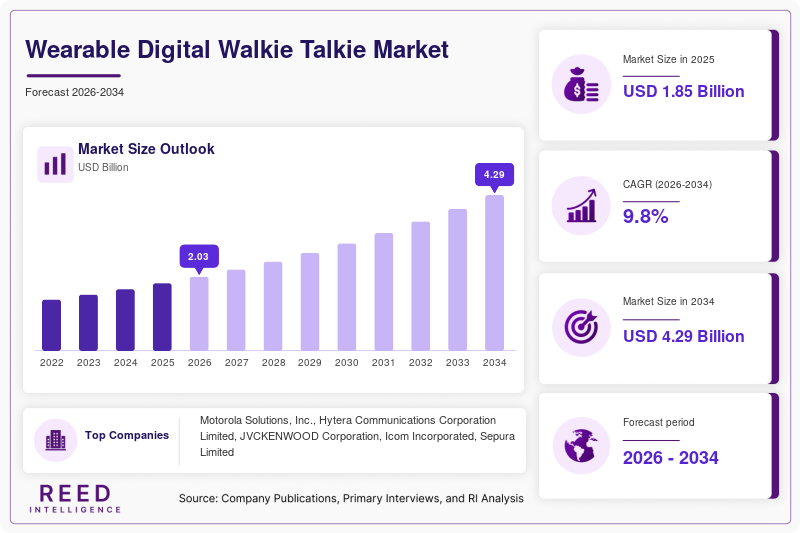 Wearable Digital Walkie Talkie Market

Forecast 2026-2034

Market Size Outlook
USD Billion

2.03
4.29

2022 2023 2024 2025 2026 2027 2028 2029 2030 2031 2032 2033 2034

Top Companies

Motorola Solutions, Inc., Hytera Communications Corporation Limited, JVCKENWOOD Corporation, Icom Incorporated, Sepura Limited

REED INTELLIGENCE

Source: Company Publications, Primary Interviews, and RI Analysis

Market Size in 2025
USD 1.85 Billion

CAGR (2026-2034)
9.8%

Market Size in 2034
USD 4.29 Billion

Forecast period
2026 - 2034